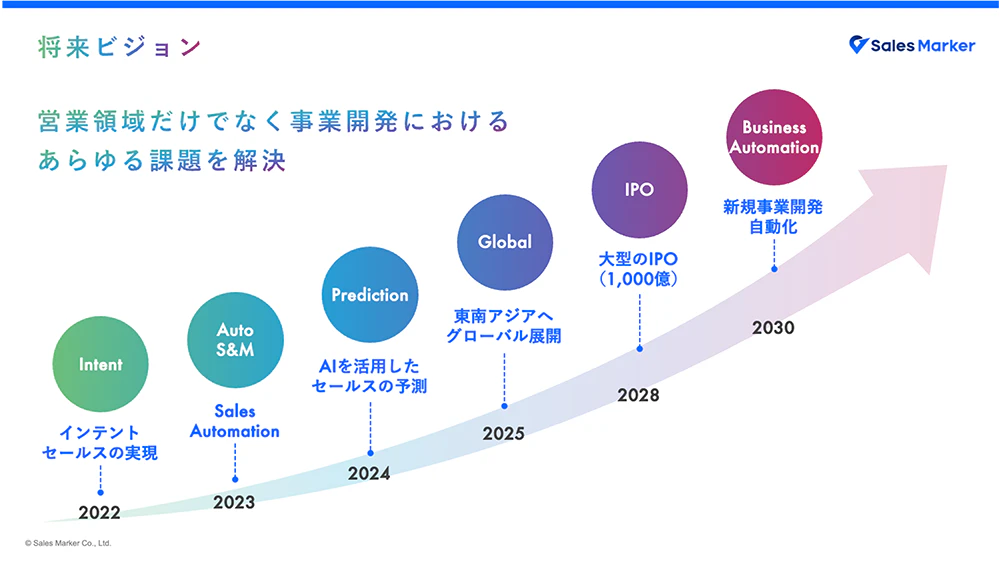 将来ビジョン

Sales Marker

営業領域だけでなく事業開発における
あらゆる課題を解決

Intent
インテント
セールスの実現
2022

Auto
S&M
Sales
Automation
2023

Prediction
AIを活用した
セールスの予測
2024

Global
東南アジアへ
グローバル展開
2025

IPO
大型のIPO
(1,000億)
2028

Business
Automation
新規事業開発
自動化
2030

© Sales Marker Co., Ltd.